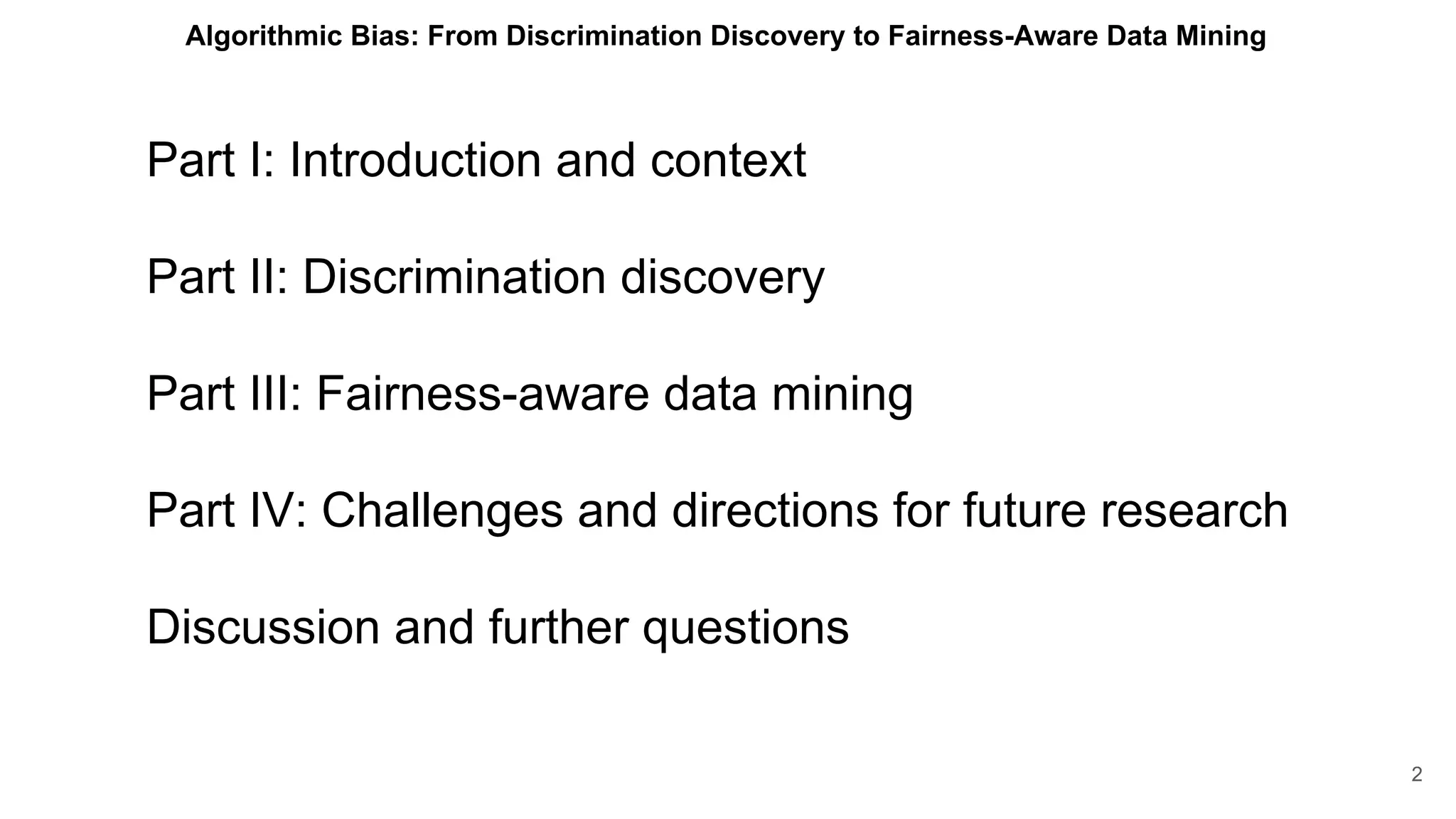 Algorithmic Bias: From Discrimination Discovery to Fairness-Aware Data Mining

Part I: Introduction and context

Part II: Discrimination discovery

Part III: Fairness-aware data mining

Part IV: Challenges and directions for future research

Discussion and further questions

2